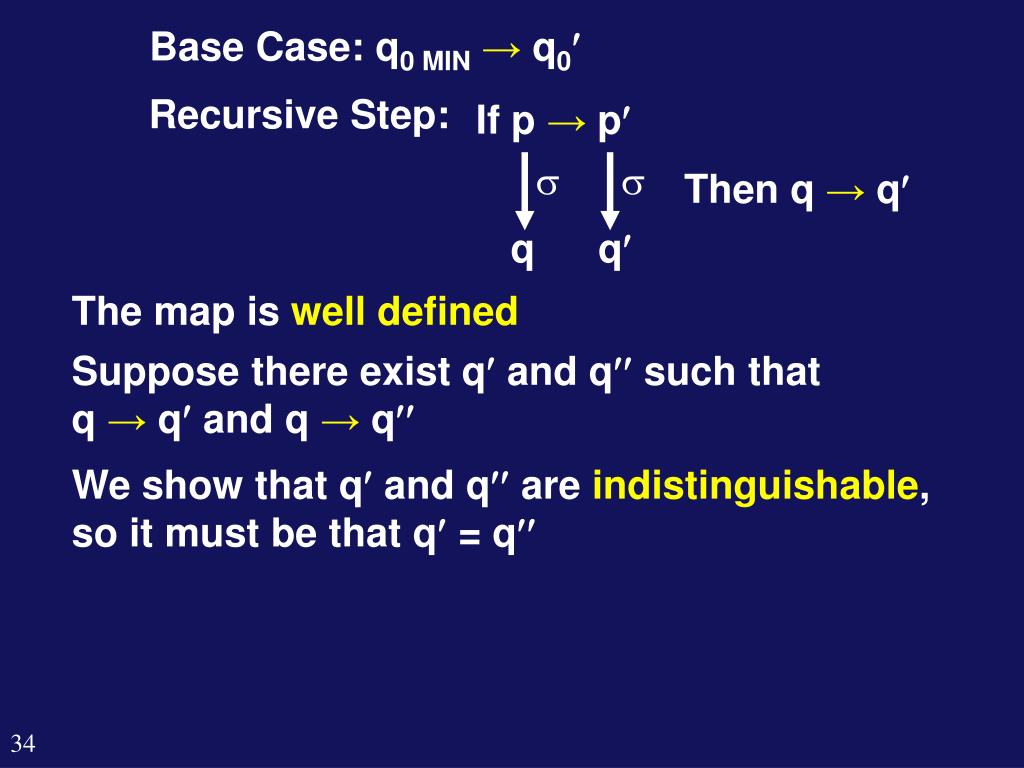 Base Case: $q_{0\ MIN} \rightarrow q_0'$

Recursive Step: If $p \rightarrow p'$

$\sigma$ $\sigma$ Then $q \rightarrow q'$

$q$ $q'$

The map is well defined

Suppose there exist $q'$ and $q''$ such that $q \rightarrow q'$ and $q \rightarrow q''$

We show that $q'$ and $q''$ are indistinguishable, so it must be that $q' = q''$

34